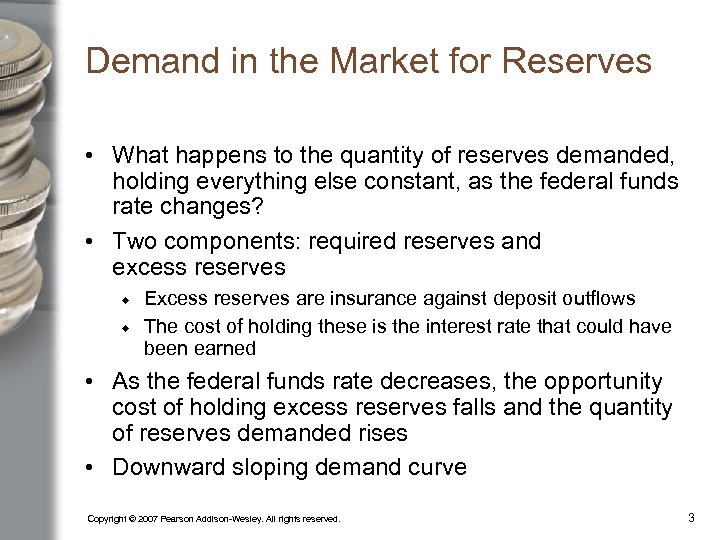 Demand in the Market for Reserves

• What happens to the quantity of reserves demanded, holding everything else constant, as the federal funds rate changes?

• Two components: required reserves and excess reserves
  ◆ Excess reserves are insurance against deposit outflows
  ◆ The cost of holding these is the interest rate that could have been earned

• As the federal funds rate decreases, the opportunity cost of holding excess reserves falls and the quantity of reserves demanded rises

• Downward sloping demand curve

Copyright © 2007 Pearson Addison-Wesley. All rights reserved.

3